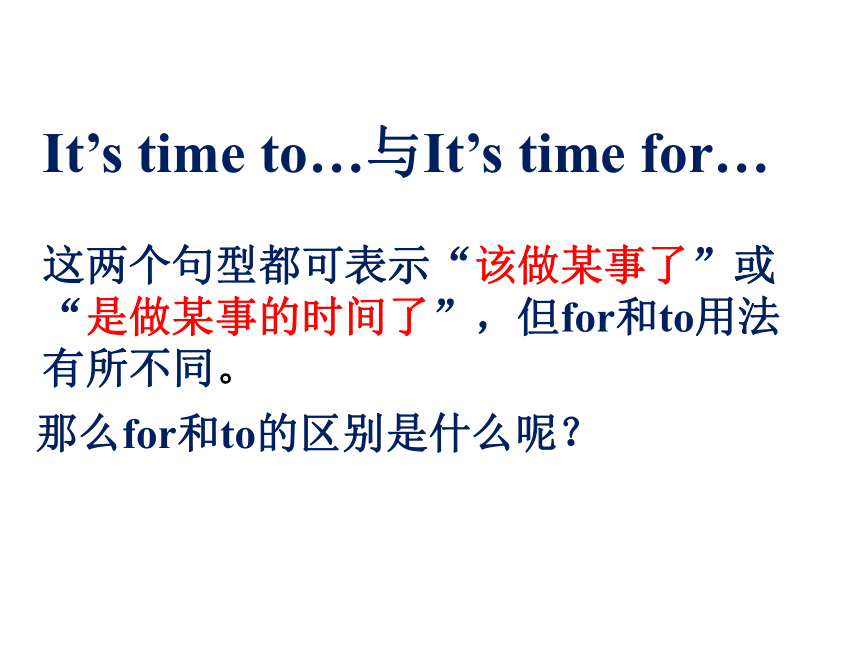 It’s time to…与It’s time for…

这两个句型都可表示“该做某事了”或“是做某事的时间了”，但for和to用法有所不同。

那么for和to的区别是什么呢？